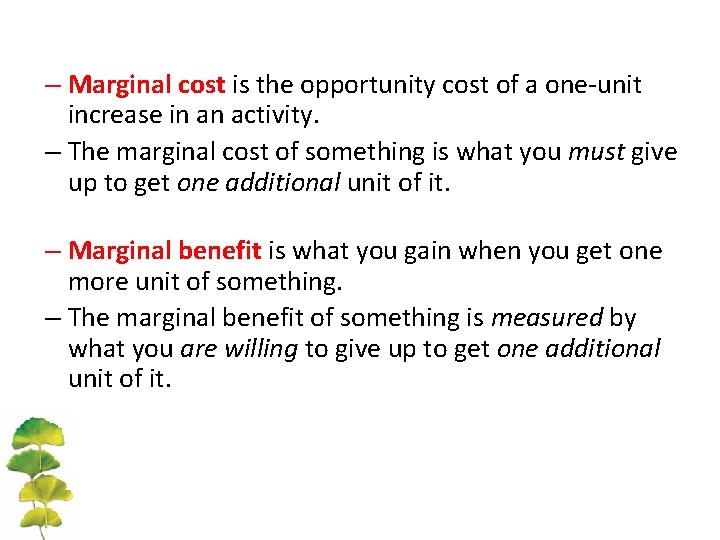 – Marginal cost is the opportunity cost of a one-unit increase in an activity.
– The marginal cost of something is what you must give up to get one additional unit of it.

– Marginal benefit is what you gain when you get one more unit of something.
– The marginal benefit of something is measured by what you are willing to give up to get one additional unit of it.